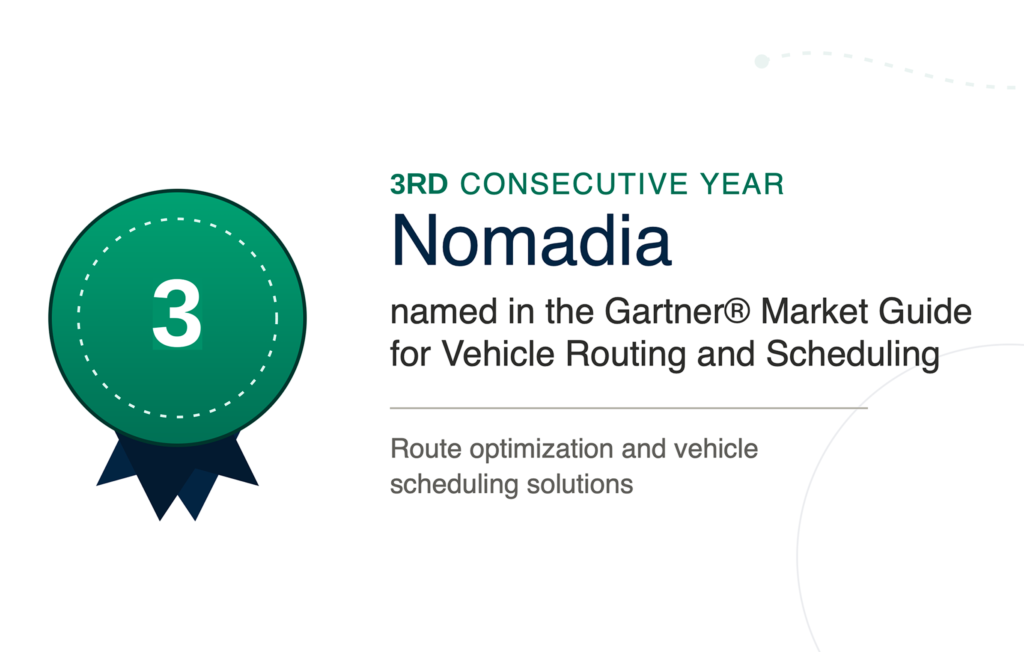 3

3RD CONSECUTIVE YEAR
Nomadia

named in the Gartner® Market Guide for Vehicle Routing and Scheduling

Route optimization and vehicle scheduling solutions